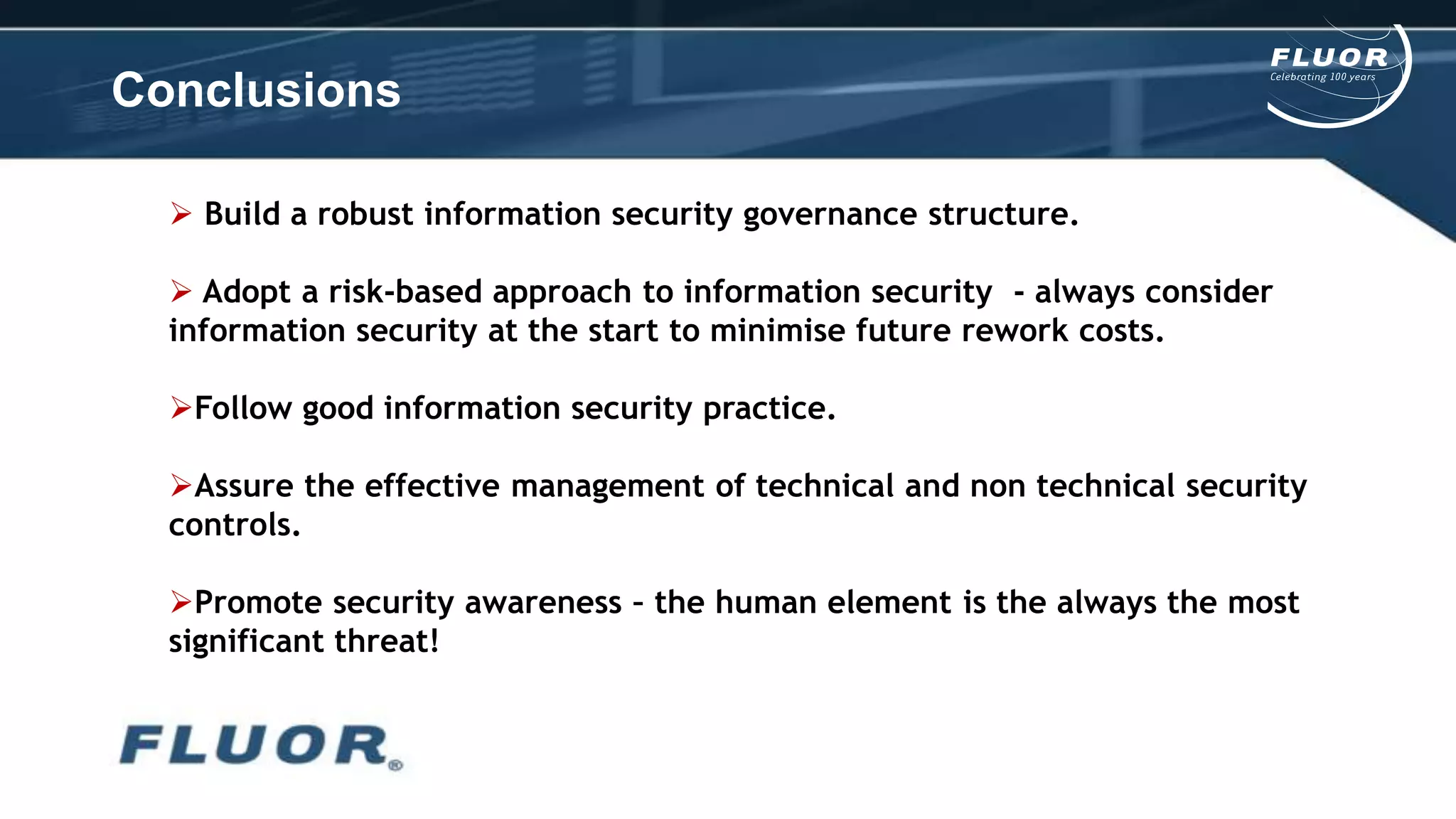 Conclusions

FLUOR
Celebrating 100 years

➢ Build a robust information security governance structure.

➢ Adopt a risk-based approach to information security - always consider information security at the start to minimise future rework costs.

➢Follow good information security practice.

➢Assure the effective management of technical and non technical security controls.

➢Promote security awareness – the human element is the always the most significant threat!

FLUOR®